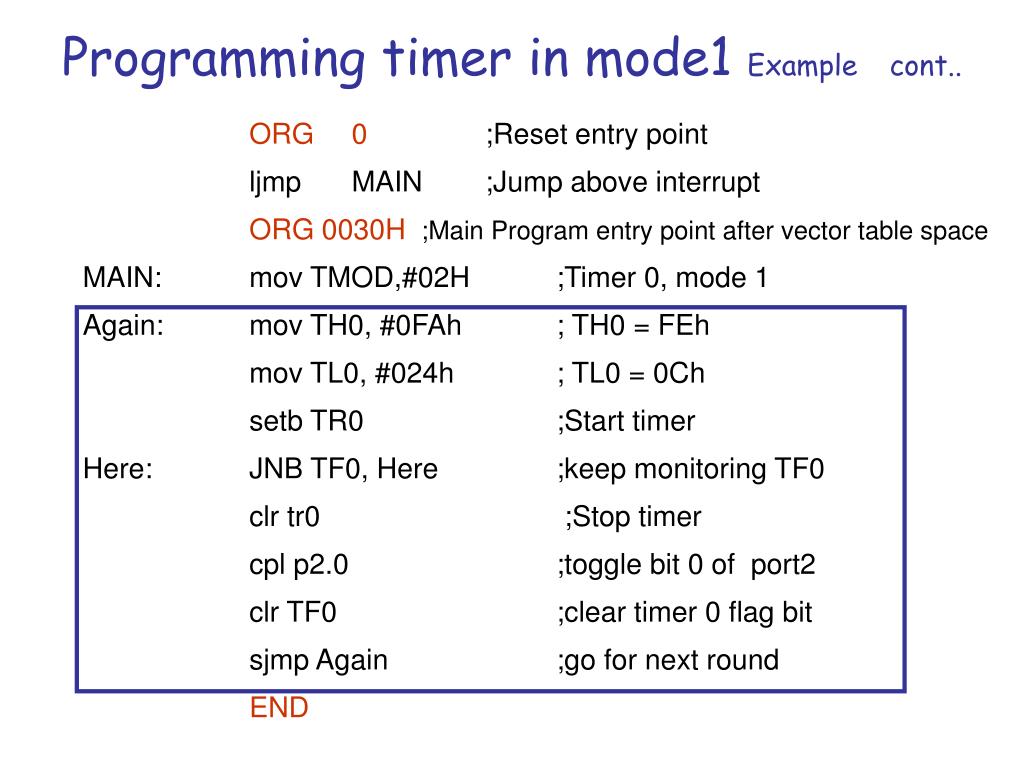 Programming timer in mode1 Example cont..

ORG 0 ;Reset entry point
ljmp MAIN ;Jump above interrupt
ORG 0030H ;Main Program entry point after vector table space
MAIN: mov TMOD,#02H ;Timer 0, mode 1
Again: mov TH0, #0FAh ; TH0 = FEh
mov TL0, #024h ; TL0 = 0Ch
setb TR0 ;Start timer
Here: JNB TF0, Here ;keep monitoring TF0
clr tr0 ;Stop timer
cpl p2.0 ;toggle bit 0 of port2
clr TF0 ;clear timer 0 flag bit
sjmp Again ;go for next round
END